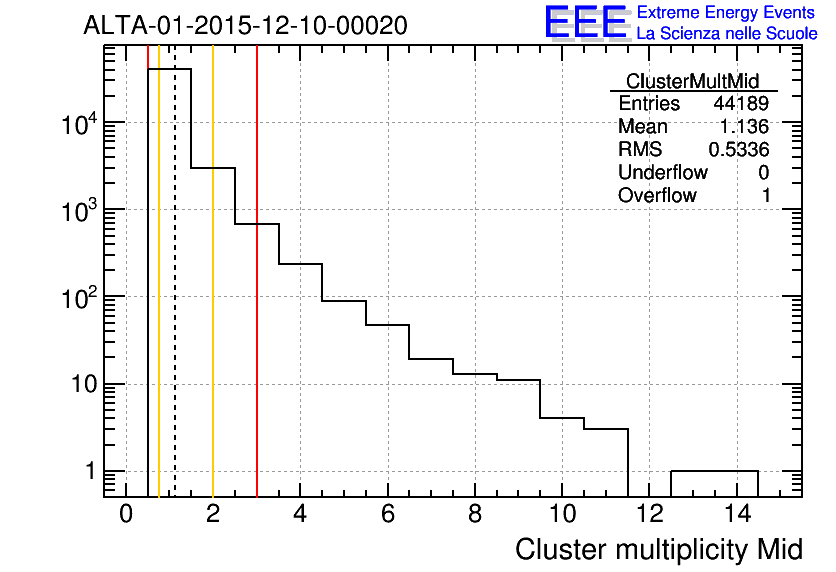 ALTA-01-2015-12-10-00020

EEE Extreme Energy Events
La Scienza nelle Scuole

| ClusterMultMid | |
|---|---|
| Entries | 44189 |
| Mean | 1.136 |
| RMS | 0.5336 |
| Underflow | 0 |
| Overflow | 1 |

$10^4$
$10^3$
$10^2$
10
1

0 2 4 6 8 10 12 14

Cluster multiplicity Mid